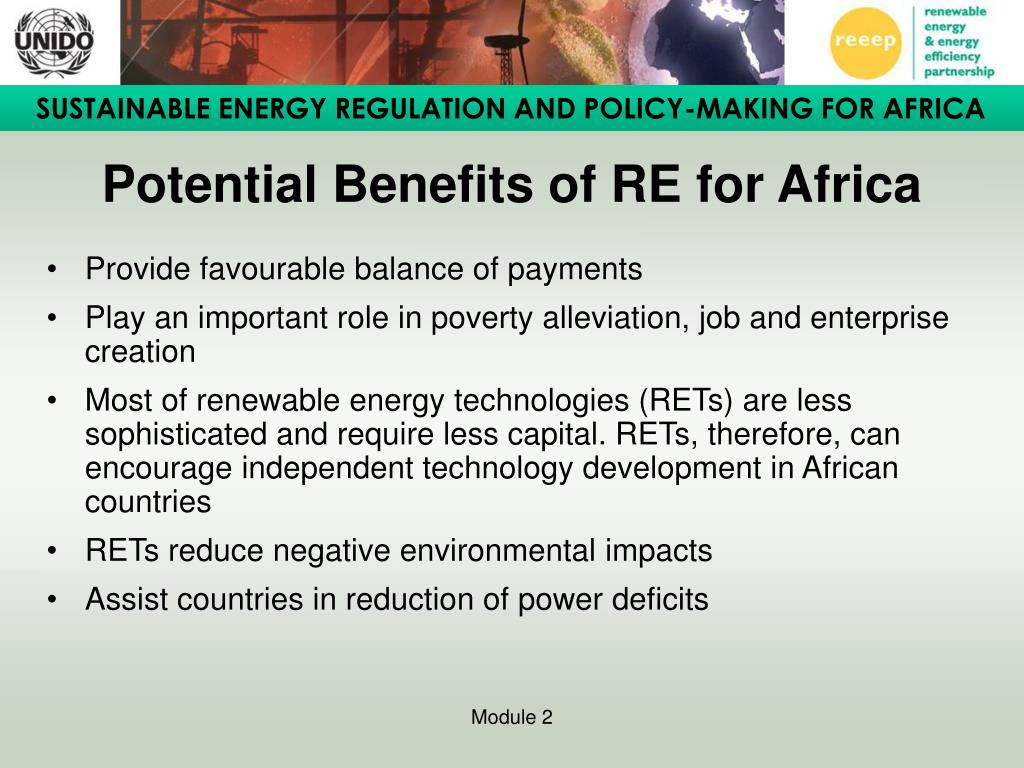 UNIDO

reeep

renewable energy & energy efficiency partnership

SUSTAINABLE ENERGY REGULATION AND POLICY-MAKING FOR AFRICA

Potential Benefits of RE for Africa

• Provide favourable balance of payments
• Play an important role in poverty alleviation, job and enterprise creation
• Most of renewable energy technologies (RETs) are less sophisticated and require less capital. RETs, therefore, can encourage independent technology development in African countries
• RETs reduce negative environmental impacts
• Assist countries in reduction of power deficits

Module 2